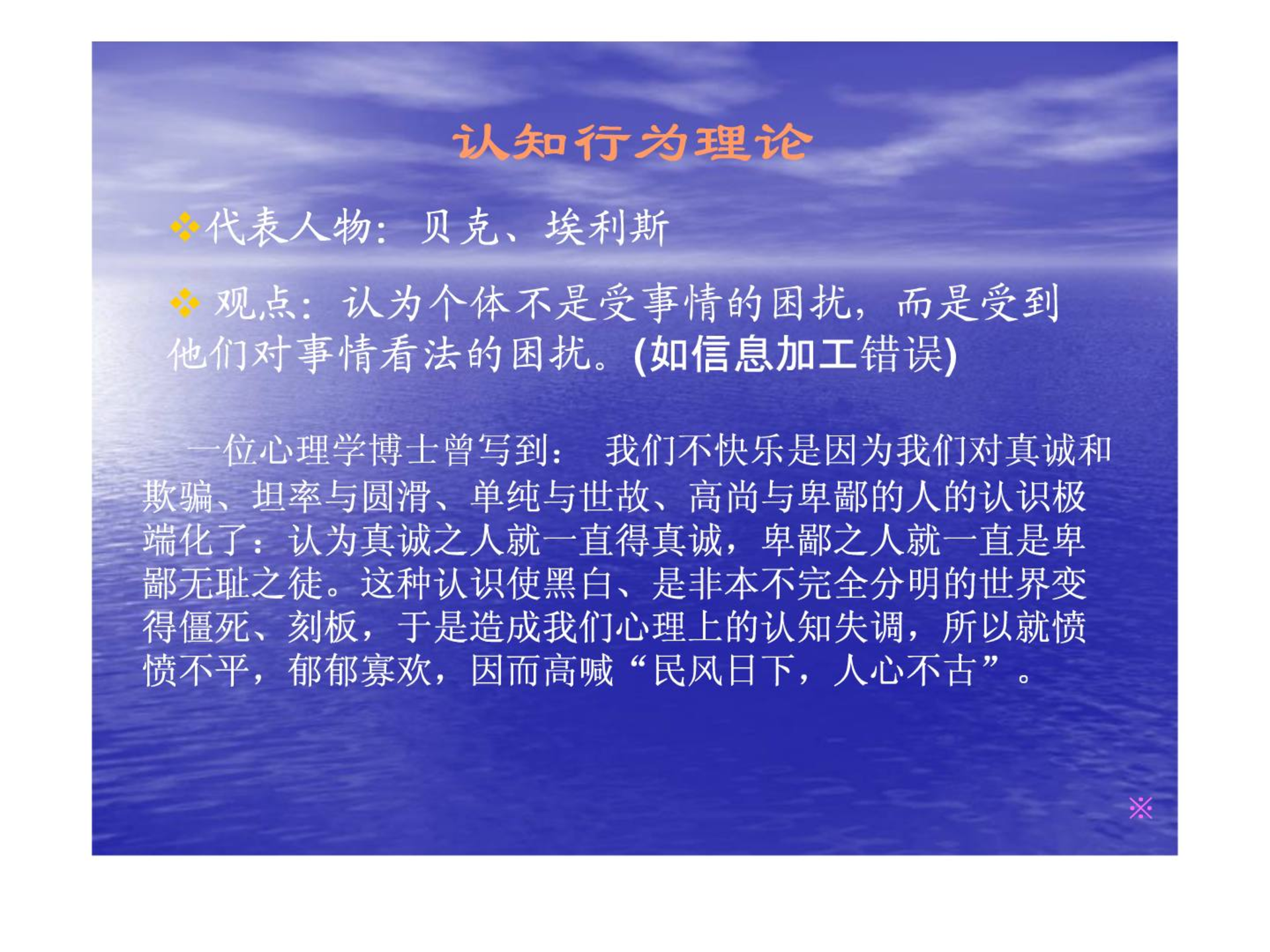 认知行为理论

❖代表人物：贝克、埃利斯

❖ 观点：认为个体不是受事情的困扰，而是受到他们对事情看法的困扰。(如信息加工错误)

一位心理学博士曾写到： 我们不快乐是因为我们对真诚和欺骗、坦率与圆滑、单纯与世故、高尚与卑鄙的人的认识极端化了：认为真诚之人就一直得真诚，卑鄙之人就一直是卑鄙无耻之徒。这种认识使黑白、是非本不完全分明的世界变得僵死、刻板，于是造成我们心理上的认知失调，所以就愤愤不平，郁郁寡欢，因而高喊“民风日下，人心不古”。

※